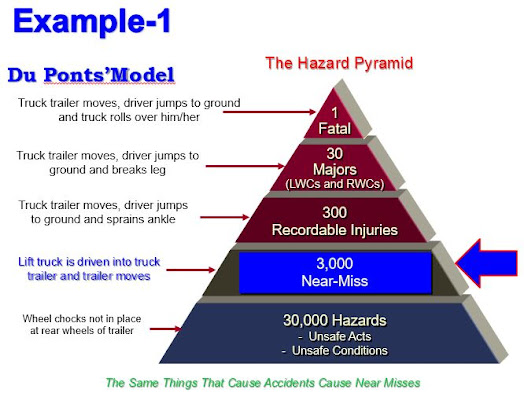 Example-1

Du Ponts'Model

The Hazard Pyramid

Truck trailer moves, driver jumps to ground and truck rolls over him/her

1
Fatal

Truck trailer moves, driver jumps to ground and breaks leg

30
Majors
(LWCs and RWCs)

Truck trailer moves, driver jumps to ground and sprains ankle

300
Recordable Injuries

Lift truck is driven into truck trailer and trailer moves

3,000
Near-Miss

Wheel chocks not in place at rear wheels of trailer

30,000 Hazards
- Unsafe Acts
- Unsafe Conditions

The Same Things That Cause Accidents Cause Near Misses